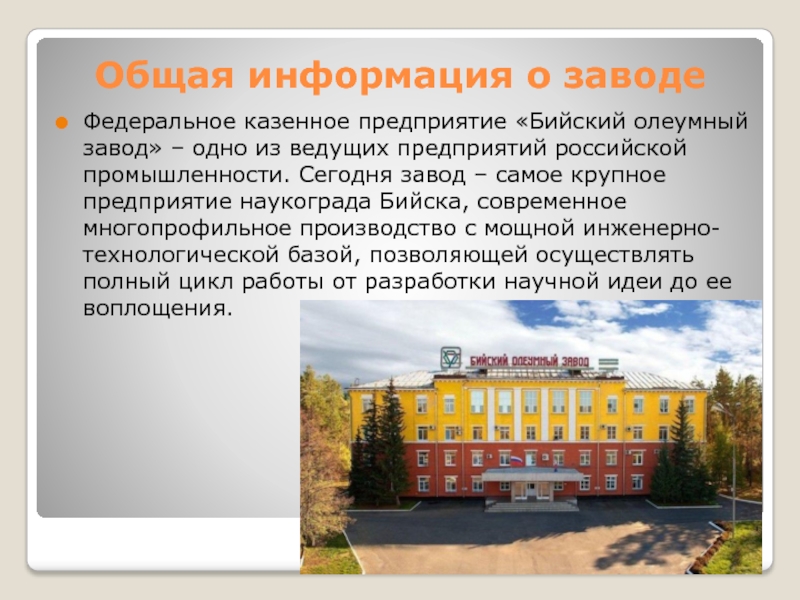 Общая информация о заводе

Федеральное казенное предприятие «Бийский олеумный завод» – одно из ведущих предприятий российской промышленности. Сегодня завод – самое крупное предприятие наукограда Бийска, современное многопрофильное производство с мощной инженерно-технологической базой, позволяющей осуществлять полный цикл работы от разработки научной идеи до ее воплощения.

БИЙСКИЙ ОЛЕУМНЫЙ ЗАВОД